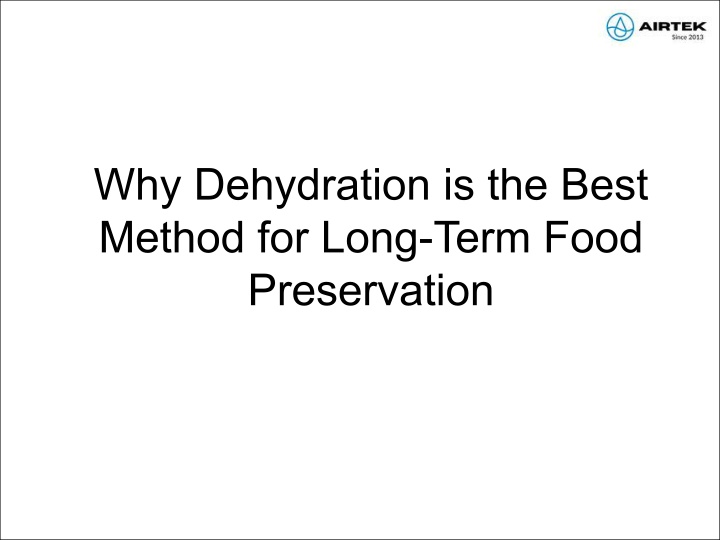 AIRTEK
Since 2013

Why Dehydration is the Best Method for Long-Term Food Preservation